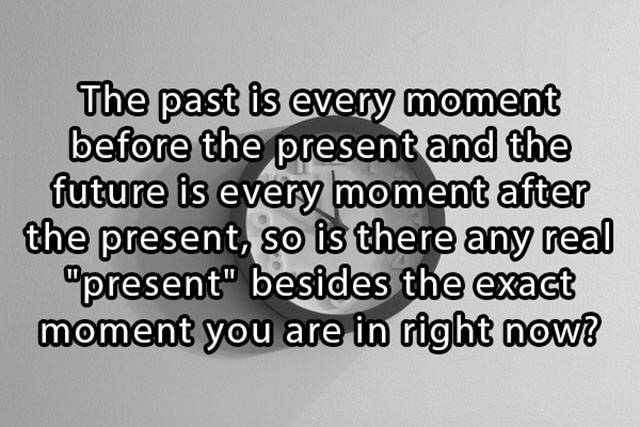 The past is every moment before the present and the future is every moment after the present, so is there any real "present" besides the exact moment you are in right now?